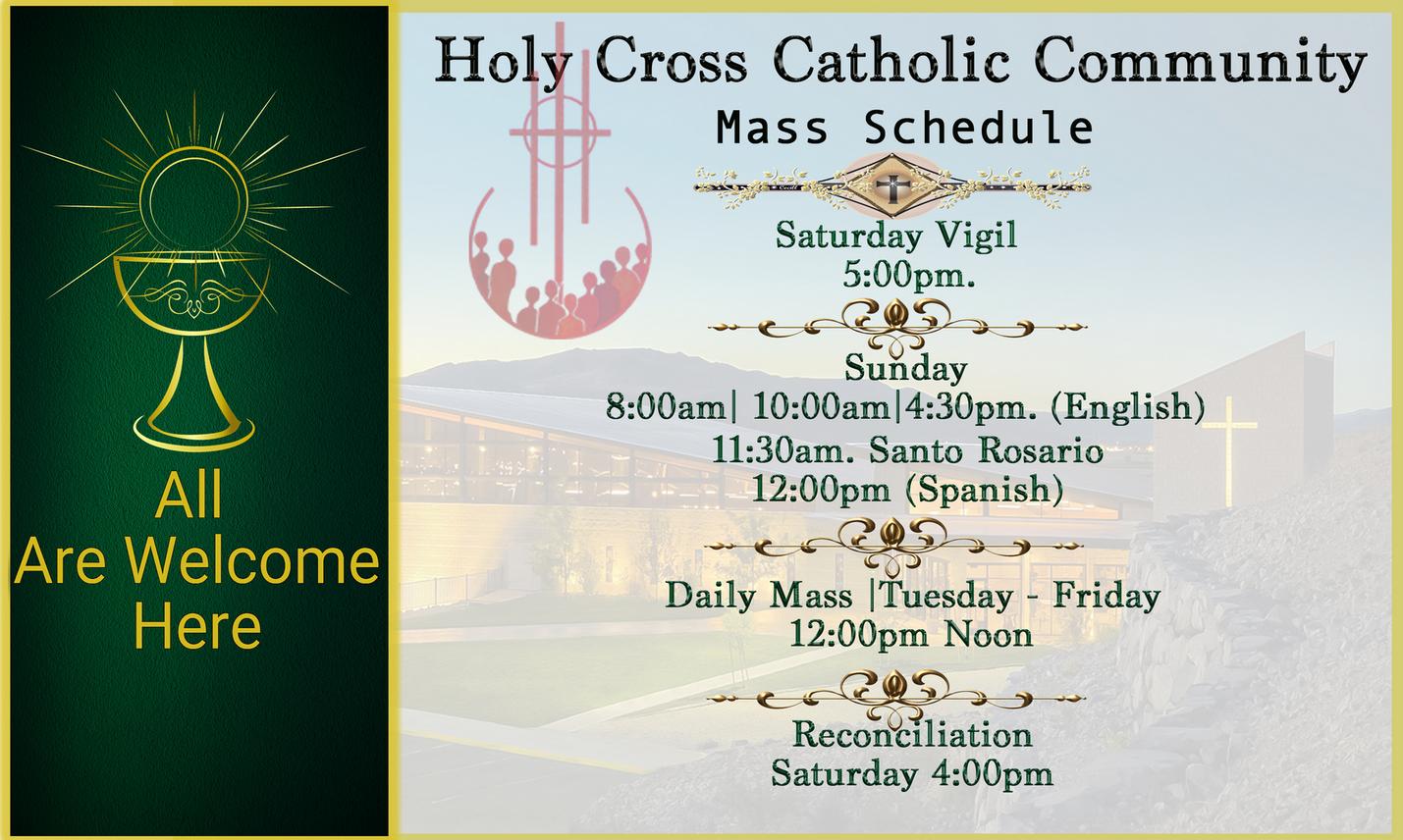 All
Are Welcome
Here

Holy Cross Catholic Community
Mass Schedule

Saturday Vigil
5:00pm.

Sunday
8:00am| 10:00am|4:30pm. (English)
11:30am. Santo Rosario
12:00pm (Spanish)

Daily Mass |Tuesday - Friday
12:00pm Noon

Reconciliation
Saturday 4:00pm